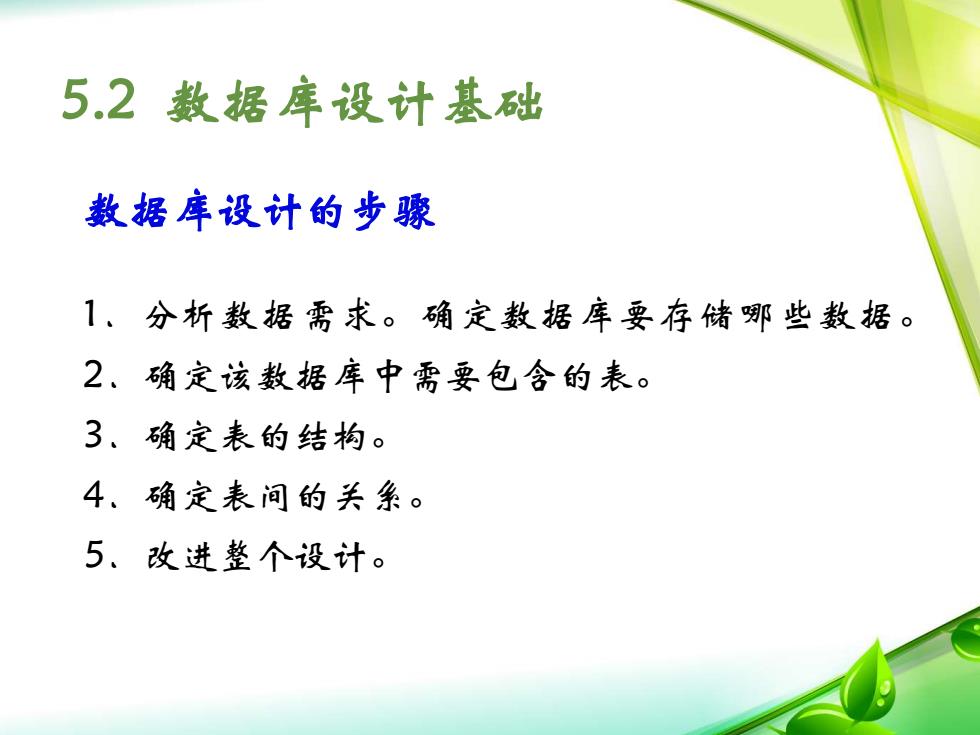 5.2 数据库设计基础

数据库设计的步骤

1、分析数据需求。确定数据库要存储哪些数据。

2、确定该数据库中需要包含的表。

3、确定表的结构。

4、确定表间的关系。

5、改进整个设计。